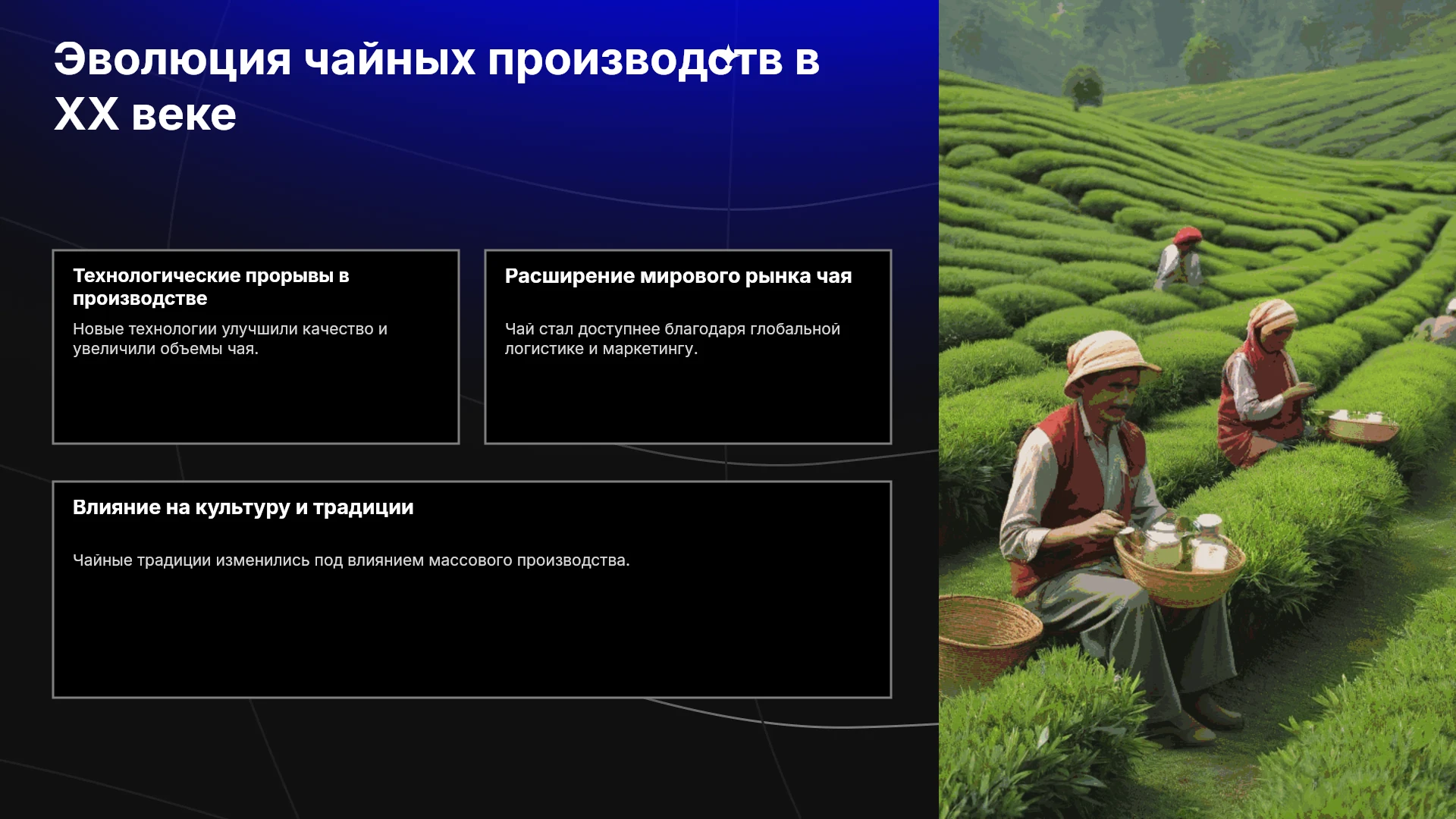 Эволюция чайных производств в XX веке

Технологические прорывы в производстве

Новые технологии улучшили качество и увеличили объемы чая.

Расширение мирового рынка чая

Чай стал доступнее благодаря глобальной логистике и маркетингу.

Влияние на культуру и традиции

Чайные традиции изменились под влиянием массового производства.